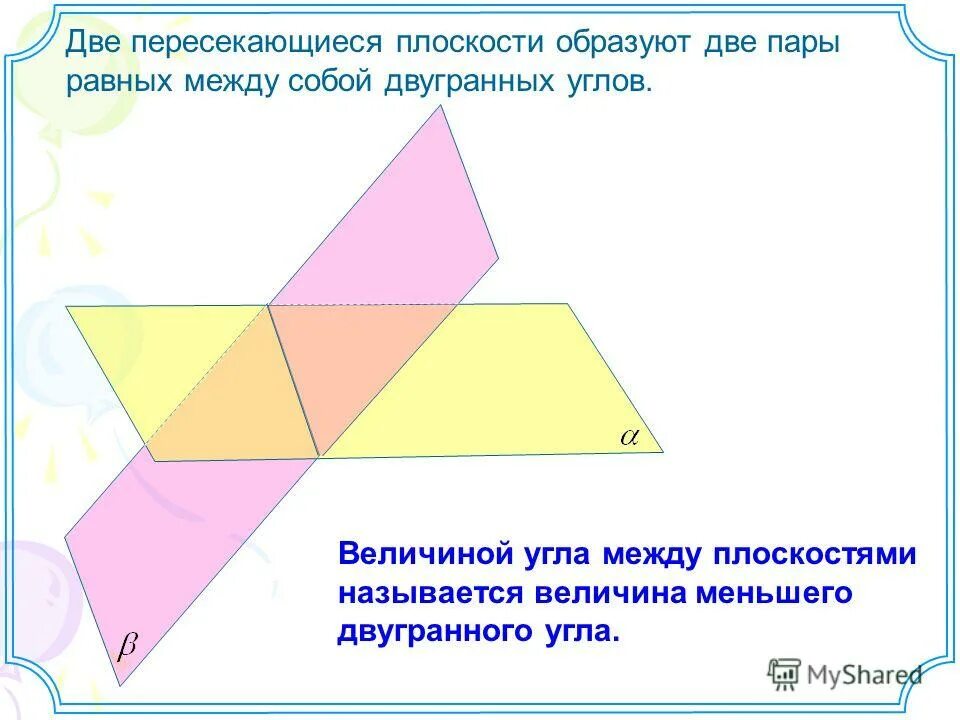 Две пересекающиеся плоскости образуют две пары равных между собой двугранных углов.

$\alpha$

$\beta$

Величиной угла между плоскостями называется величина меньшего двугранного угла.

MyShared